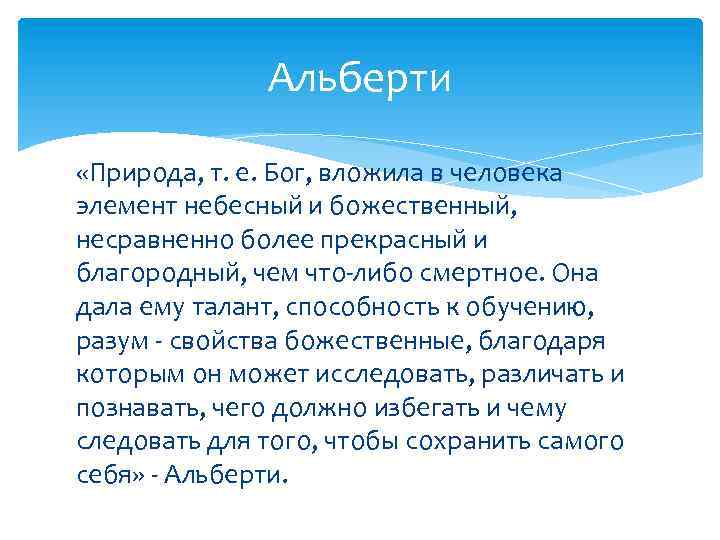 Альберти

«Природа, т. е. Бог, вложила в человека элемент небесный и божественный, несравненно более прекрасный и благородный, чем что-либо смертное. Она дала ему талант, способность к обучению, разум - свойства божественные, благодаря которым он может исследовать, различать и познавать, чего должно избегать и чему следовать для того, чтобы сохранить самого себя» - Альберти.